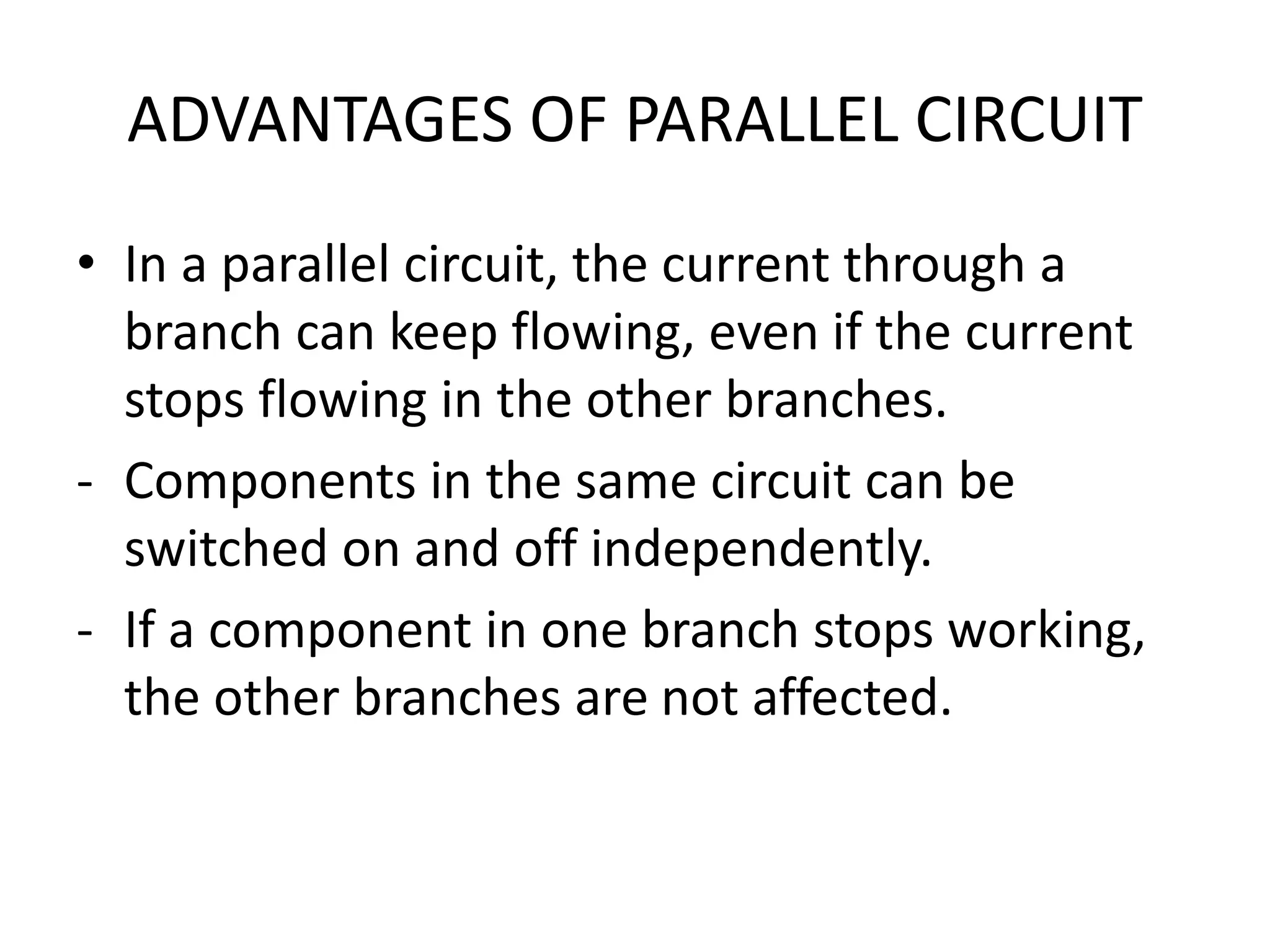 ADVANTAGES OF PARALLEL CIRCUIT

• In a parallel circuit, the current through a branch can keep flowing, even if the current stops flowing in the other branches.

- Components in the same circuit can be switched on and off independently.

- If a component in one branch stops working, the other branches are not affected.